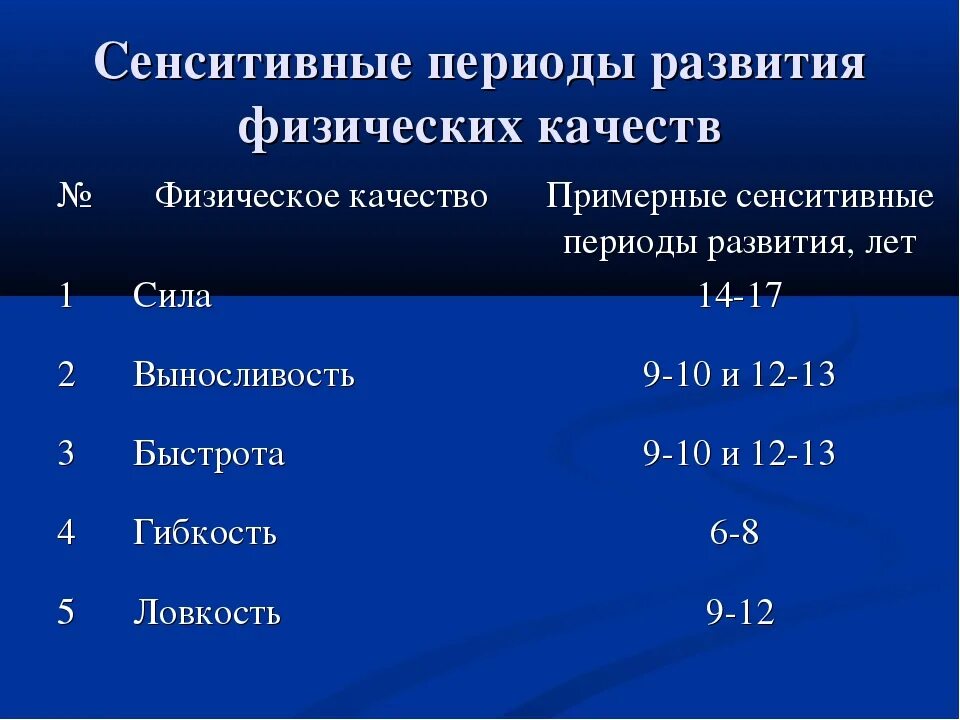 Сенситивные периоды развития физических качеств

| № | Физическое качество | Примерные сенситивные периоды развития, лет |
|---|---|---|
| 1 | Сила | 14-17 |
| 2 | Выносливость | 9-10 и 12-13 |
| 3 | Быстрота | 9-10 и 12-13 |
| 4 | Гибкость | 6-8 |
| 5 | Ловкость | 9-12 |